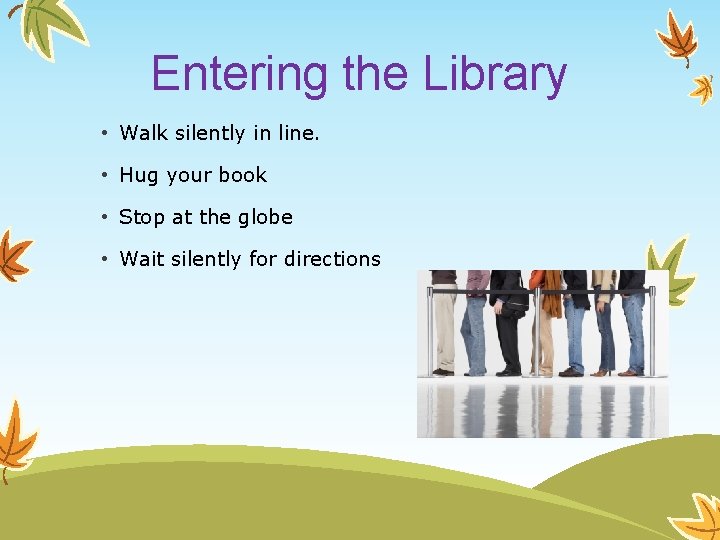 Entering the Library

• Walk silently in line.
• Hug your book
• Stop at the globe
• Wait silently for directions